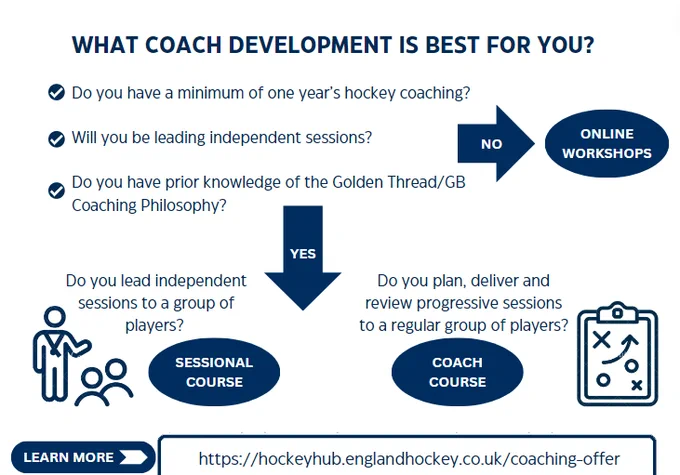 WHAT COACH DEVELOPMENT IS BEST FOR YOU?

Do you have a minimum of one year's hockey coaching?

Will you be leading independent sessions?

Do you have prior knowledge of the Golden Thread/GB Coaching Philosophy?

NO

ONLINE WORKSHOPS

YES

Do you lead independent sessions to a group of players?

SESSIONAL COURSE

Do you plan, deliver and review progressive sessions to a regular group of players?

COACH COURSE

LEARN MORE

https://hockeyhub.englandhockey.co.uk/coaching-offer